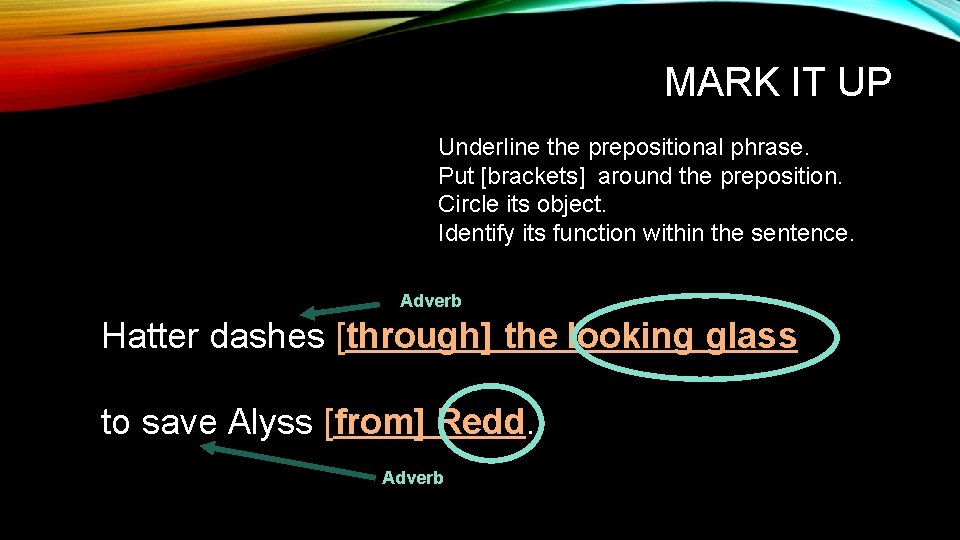 MARK IT UP

Underline the prepositional phrase.
Put [brackets] around the preposition.
Circle its object.
Identify its function within the sentence.

Adverb

Hatter dashes [through] the looking glass

to save Alyss [from] Redd.

Adverb